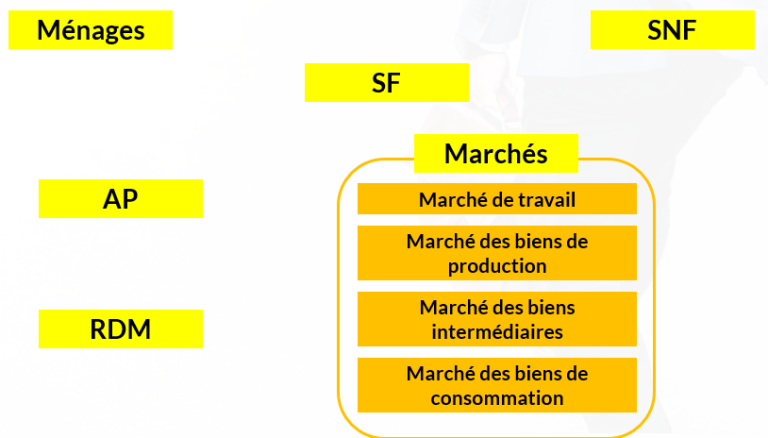 Ménages

SNF

SF

Marchés

AP

Marché de travail

Marché des biens de production

Marché des biens intermédiaires

RDM

Marché des biens de consommation